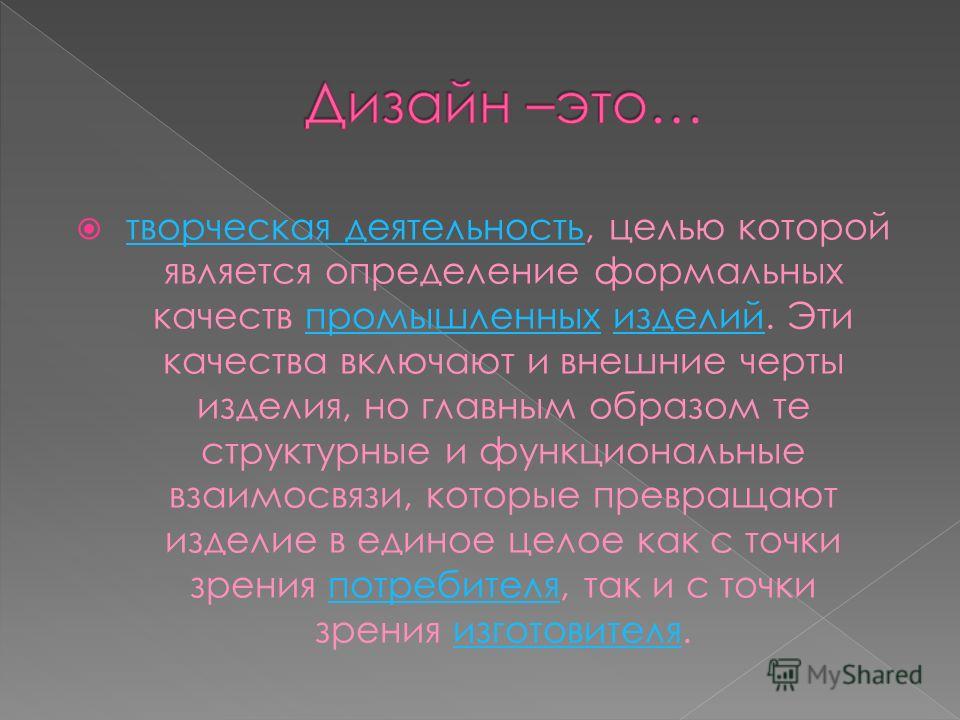 Дизайн –это…

творческая деятельность, целью которой является определение формальных качеств промышленных изделий. Эти качества включают и внешние черты изделия, но главным образом те структурные и функциональные взаимосвязи, которые превращают изделие в единое целое как с точки зрения потребителя, так и с точки зрения изготовителя.

MyShared